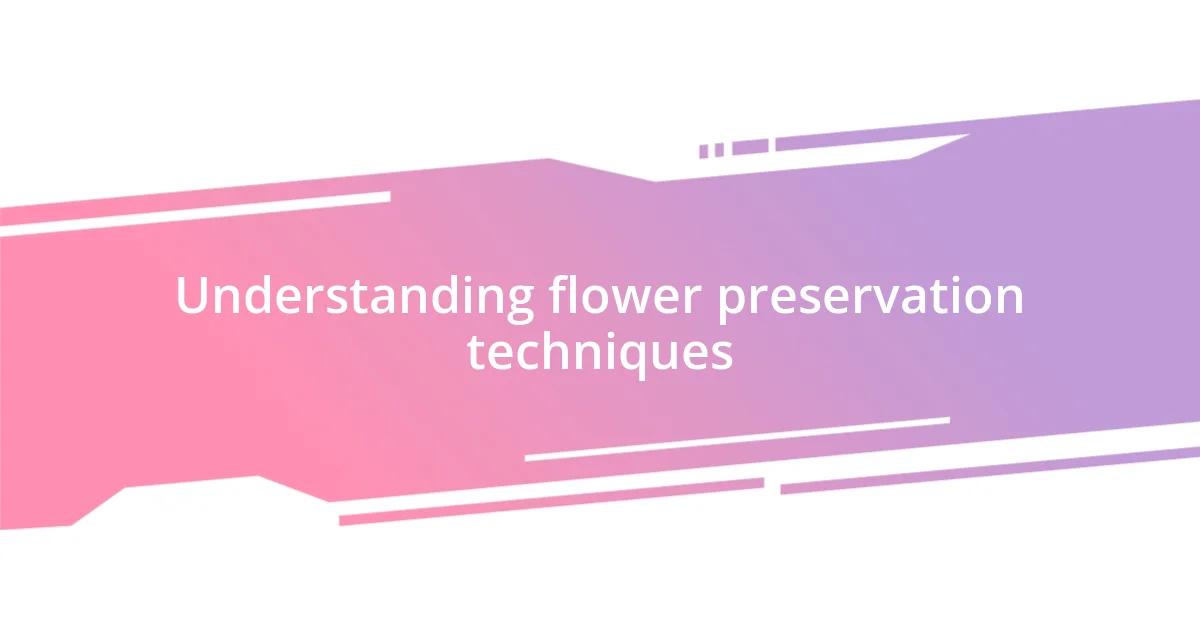 Understanding flower preservation techniques